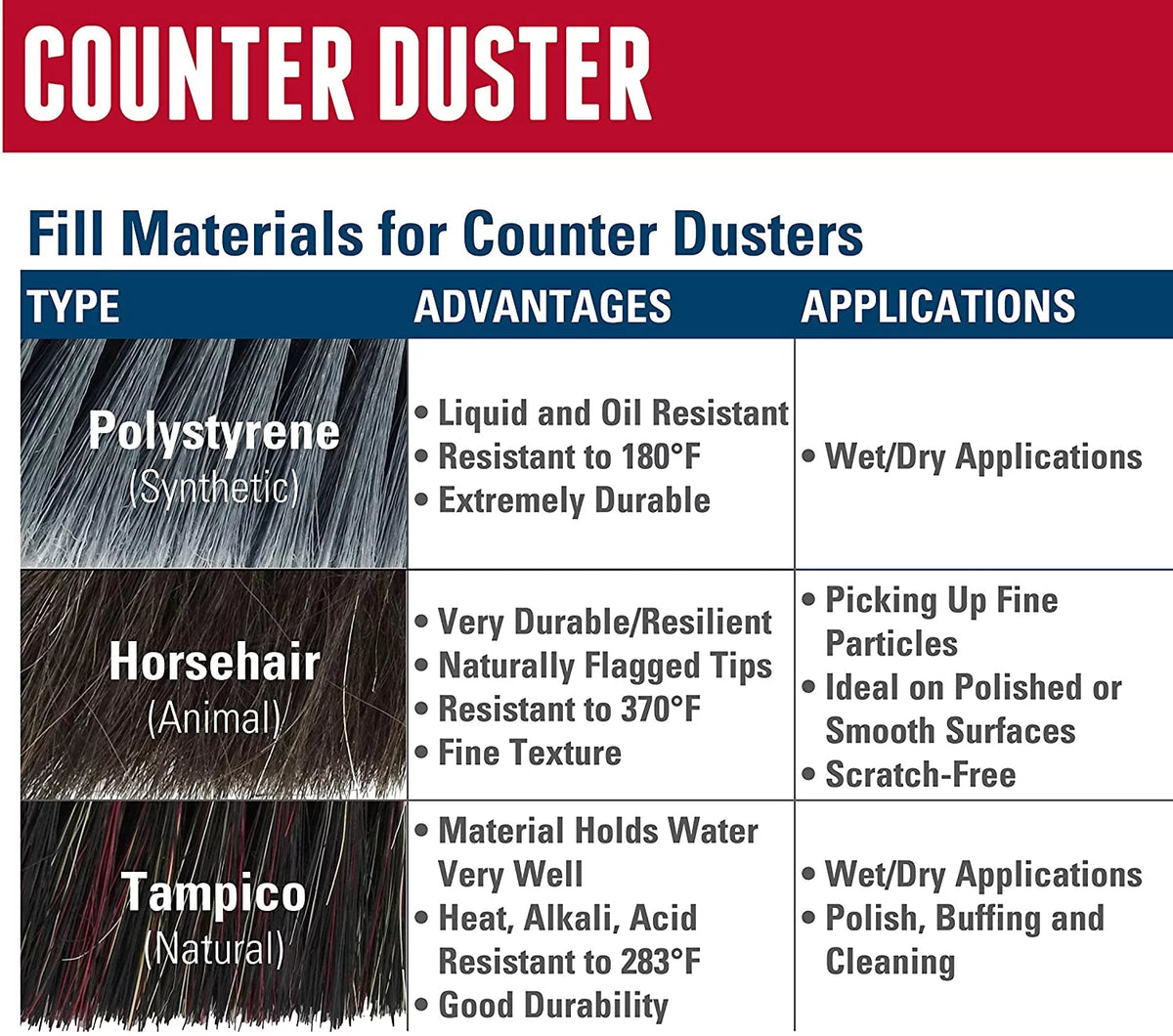 COUNTER DUSTER

Fill Materials for Counter Dusters

| TYPE | ADVANTAGES | APPLICATIONS |
|---|---|---|
| Polystyrene (Synthetic) | • Liquid and Oil Resistant • Resistant to 180°F • Extremely Durable | • Wet/Dry Applications |
| Horsehair (Animal) | • Very Durable/Resilient • Naturally Flagged Tips • Resistant to 370°F • Fine Texture | • Picking Up Fine Particles • Ideal on Polished or Smooth Surfaces • Scratch-Free |
| Tampico (Natural) | • Material Holds Water Very Well • Heat, Alkali, Acid Resistant to 283°F • Good Durability | • Wet/Dry Applications • Polish, Buffing and Cleaning |